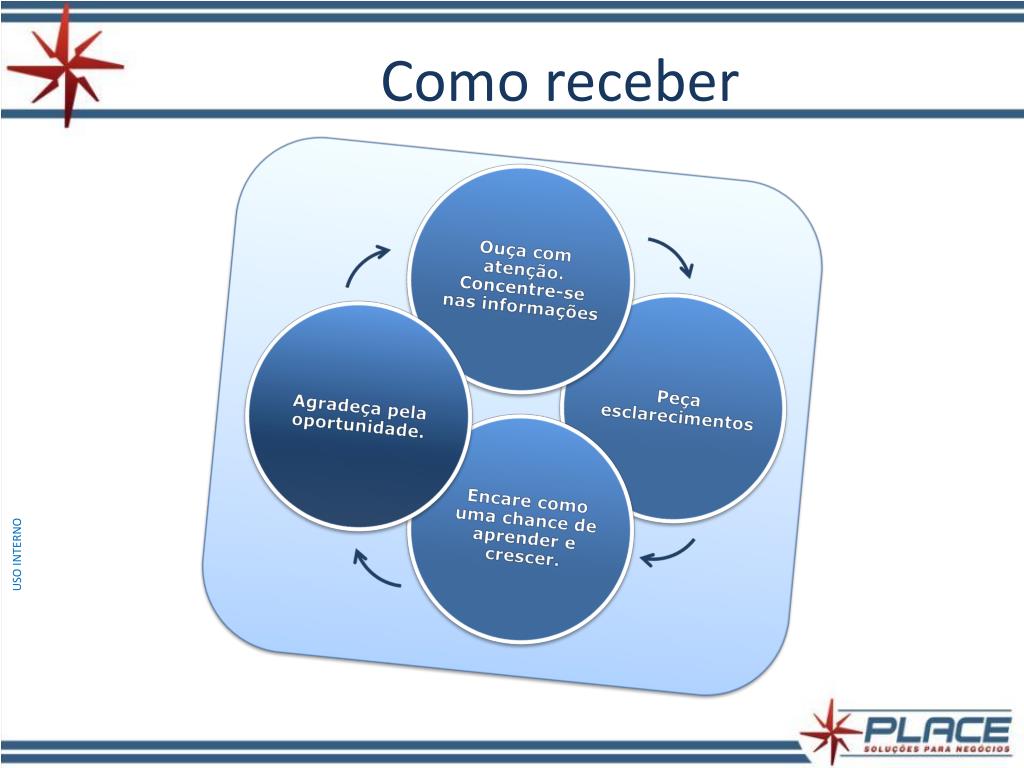 Como receber

Ouça com atenção. Concentre-se nas informações

Peça esclarecimentos

Encare como uma chance de aprender e crescer.

Agradeça pela oportunidade.

USO INTERNO

PLACE
SOLUÇÕES PARA NEGÓCIOS